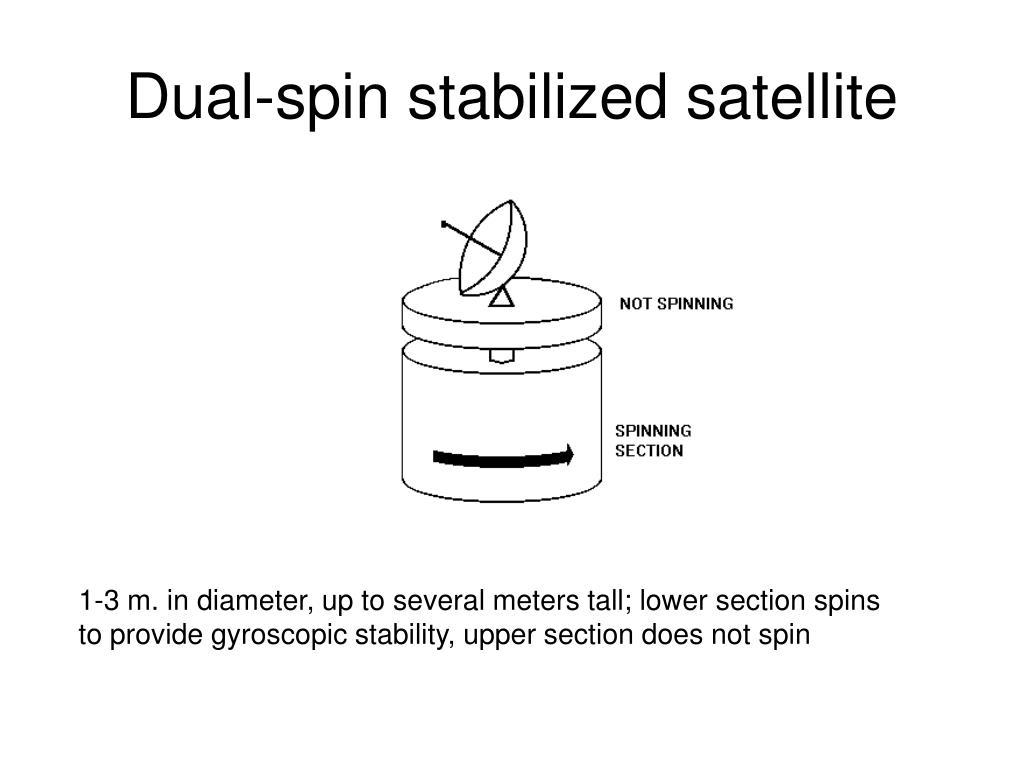 Dual-spin stabilized satellite

NOT SPINNING

SPINNING SECTION

1-3 m. in diameter, up to several meters tall; lower section spins to provide gyroscopic stability, upper section does not spin